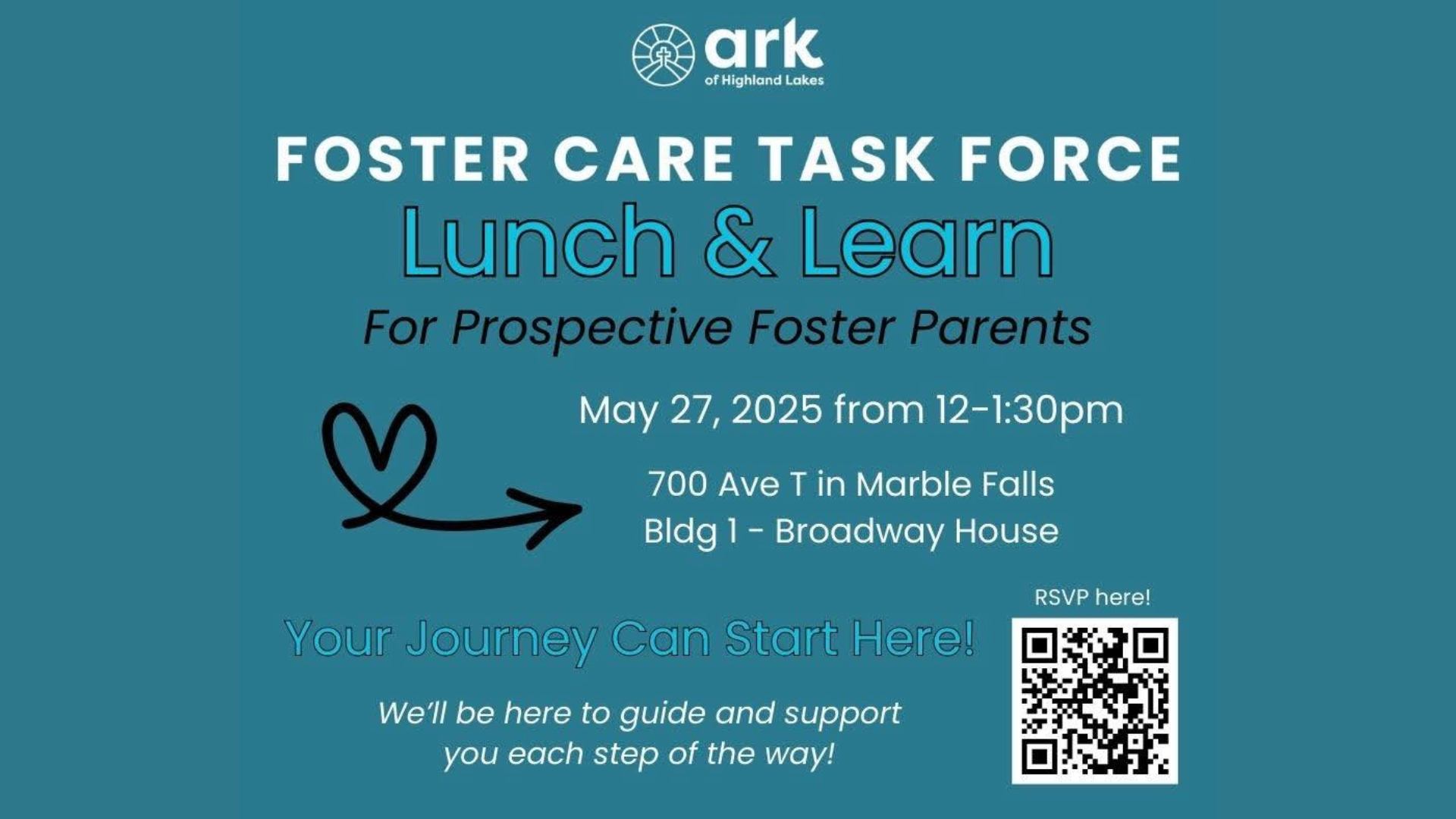 ark
of Highland Lakes

FOSTER CARE TASK FORCE
Lunch & Learn
For Prospective Foster Parents

May 27, 2025 from 12-1:30pm

700 Ave T in Marble Falls
Bldg 1 - Broadway House

RSVP here!

Your Journey Can Start Here!

We'll be here to guide and support you each step of the way!